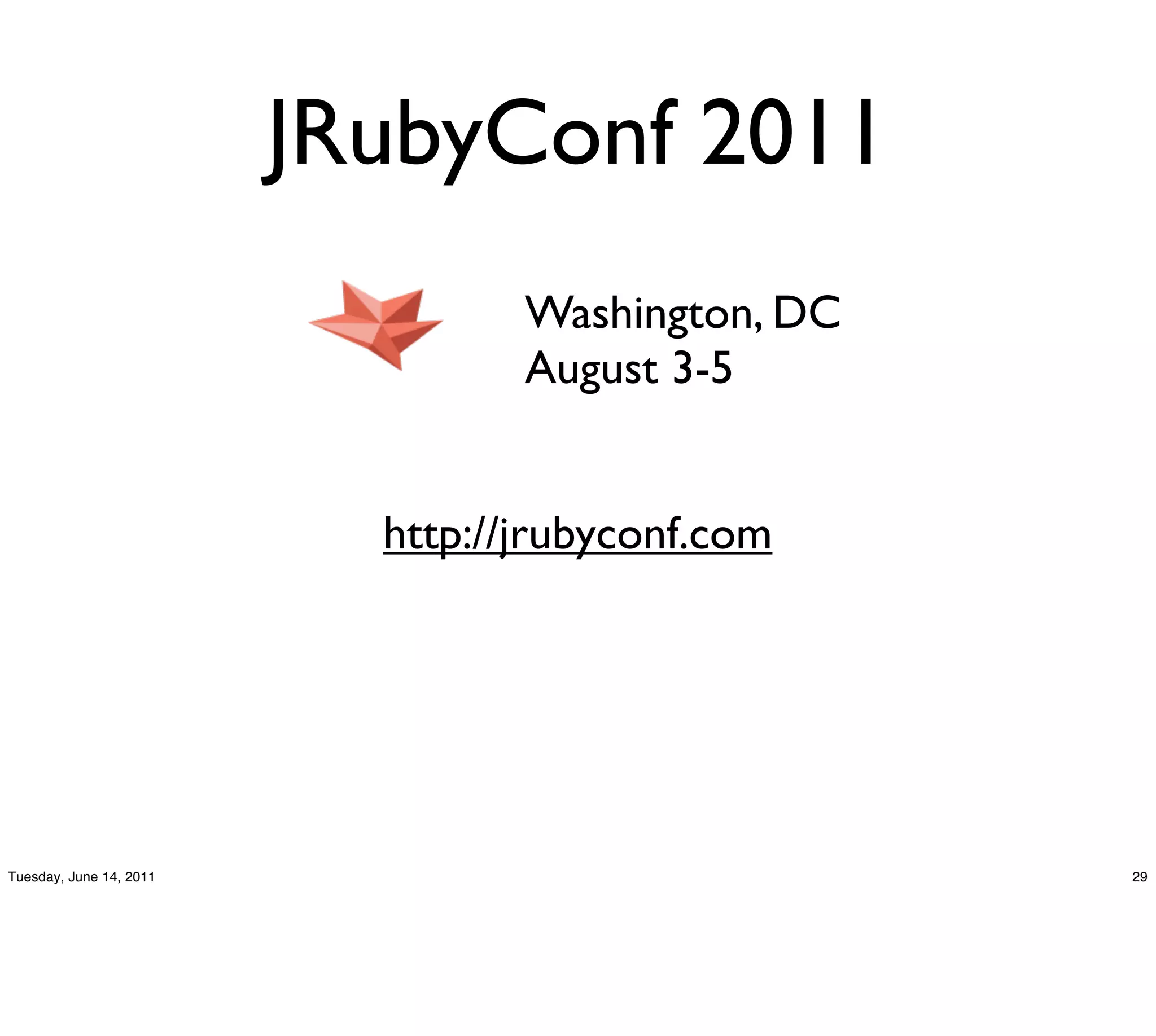 JRubyConf 2011

Washington, DC
August 3-5

http://jrubyconf.com

Tuesday, June 14, 2011

29